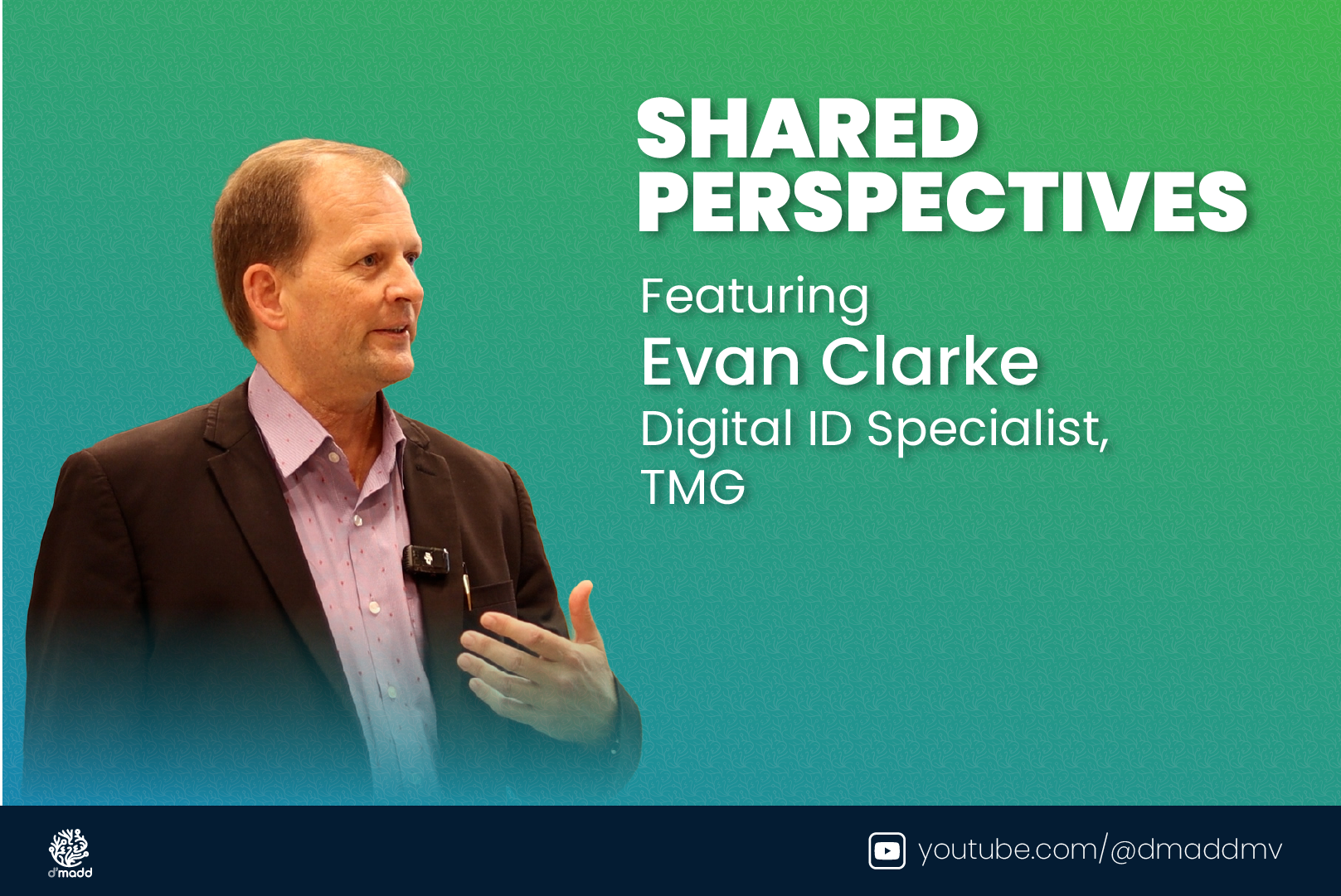 SHARED PERSPECTIVES

Featuring
Evan Clarke
Digital ID Specialist,
TMG

d'madd

youtube.com/@dmaddmv